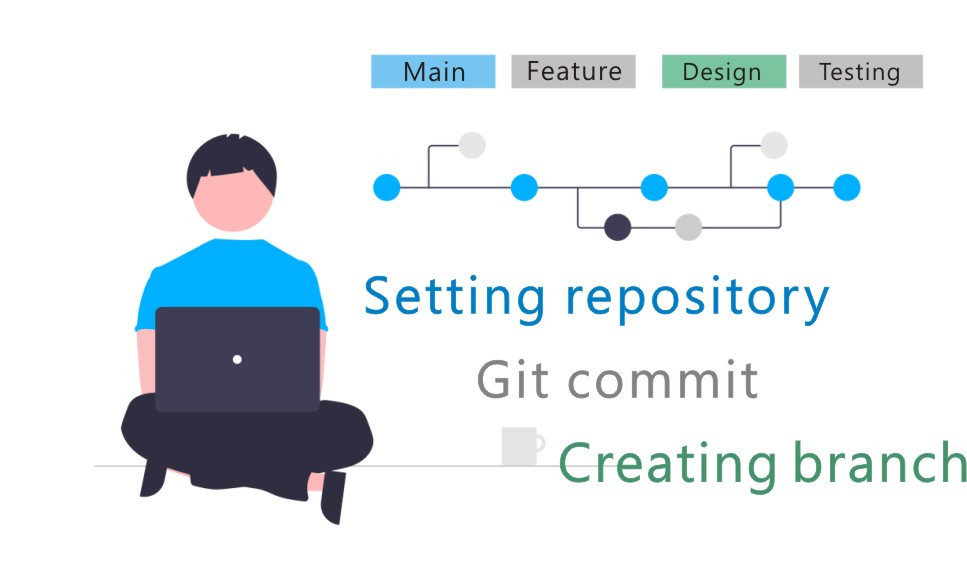 Main Feature Design Testing

Setting repository

Git commit

Creating branch